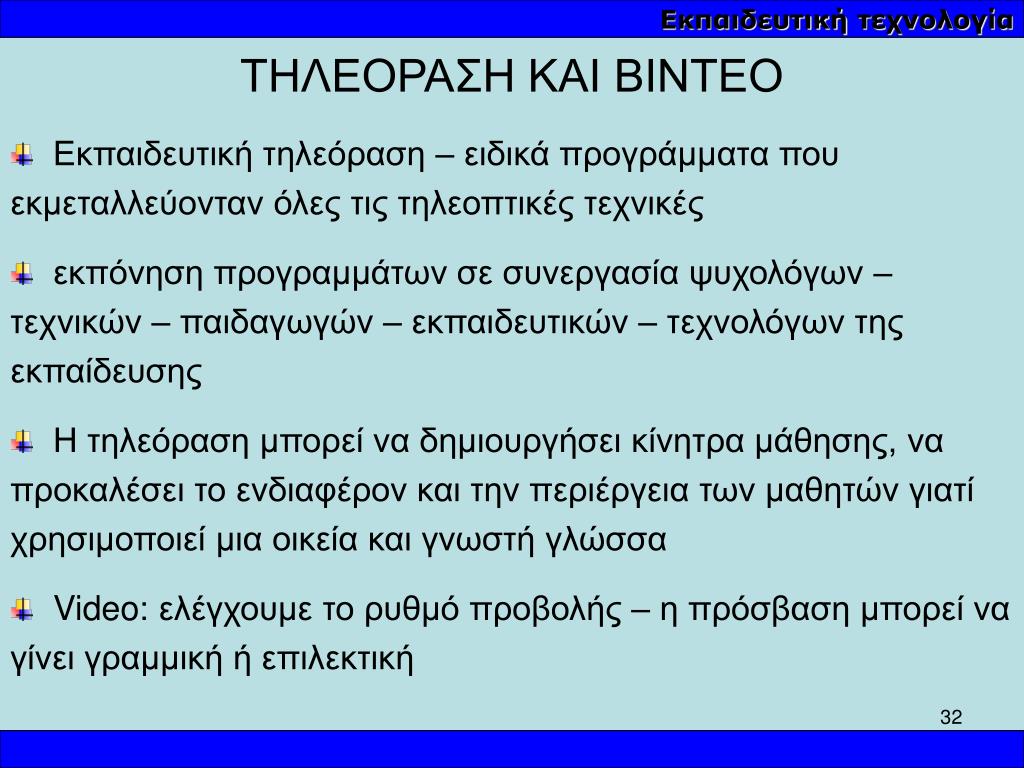 Εκπαιδευτική τεχνολογία

ΤΗΛΕΟΡΑΣΗ ΚΑΙ ΒΙΝΤΕΟ

Εκπαιδευτική τηλεόραση – ειδικά προγράμματα που εκμεταλλεύονταν όλες τις τηλεοπτικές τεχνικές

εκπόνηση προγραμμάτων σε συνεργασία ψυχολόγων – τεχνικών – παιδαγωγών – εκπαιδευτικών – τεχνολόγων της εκπαίδευσης

Η τηλεόραση μπορεί να δημιουργήσει κίνητρα μάθησης, να προκαλέσει το ενδιαφέρον και την περιέργεια των μαθητών γιατί χρησιμοποιεί μια οικεία και γνωστή γλώσσα

Video: ελέγχουμε το ρυθμό προβολής – η πρόσβαση μπορεί να γίνει γραμμική ή επιλεκτική

32